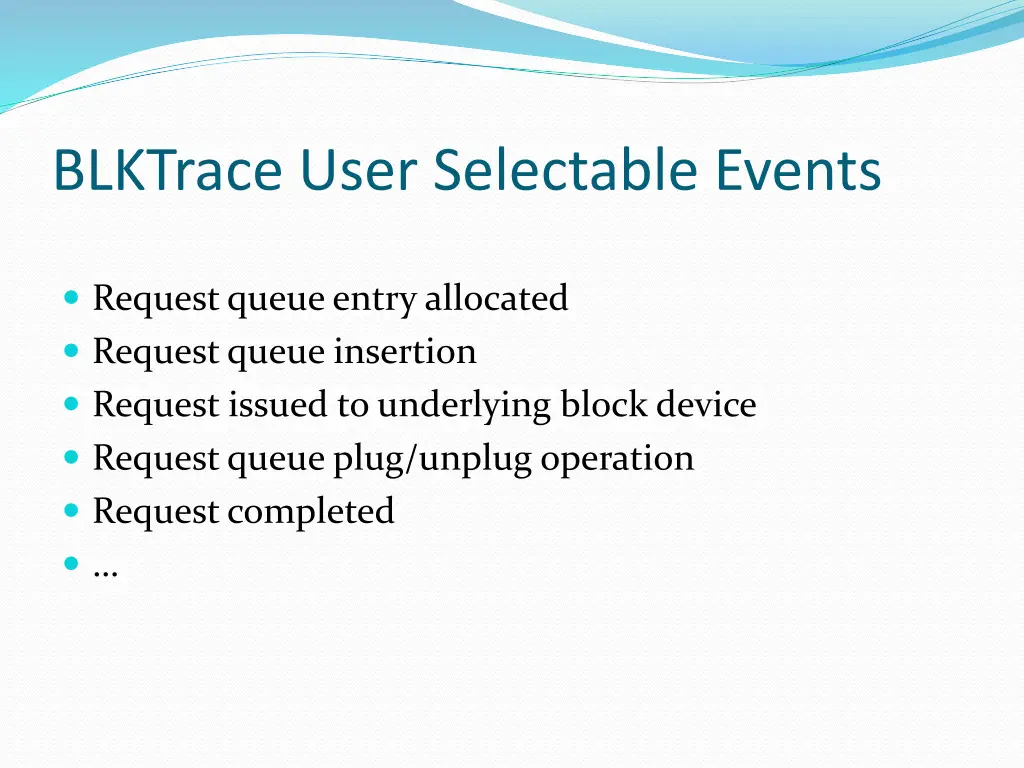 BLKTrace User Selectable Events

- Request queue entry allocated
- Request queue insertion
- Request issued to underlying block device
- Request queue plug/unplug operation
- Request completed
- …